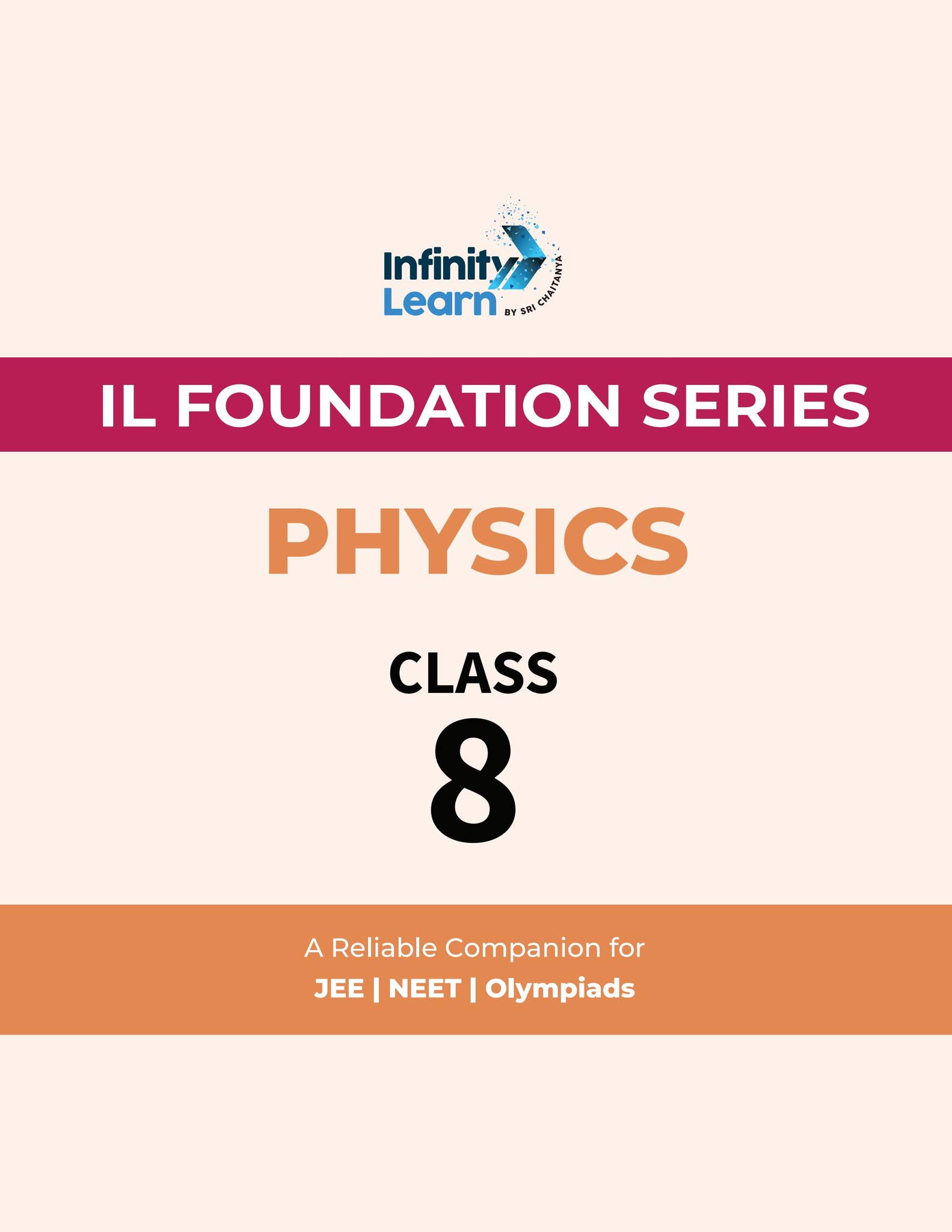 Infinity Learn BY SRI CHAITANYA

IL FOUNDATION SERIES

PHYSICS

CLASS
8

A Reliable Companion for
JEE | NEET | Olympiads